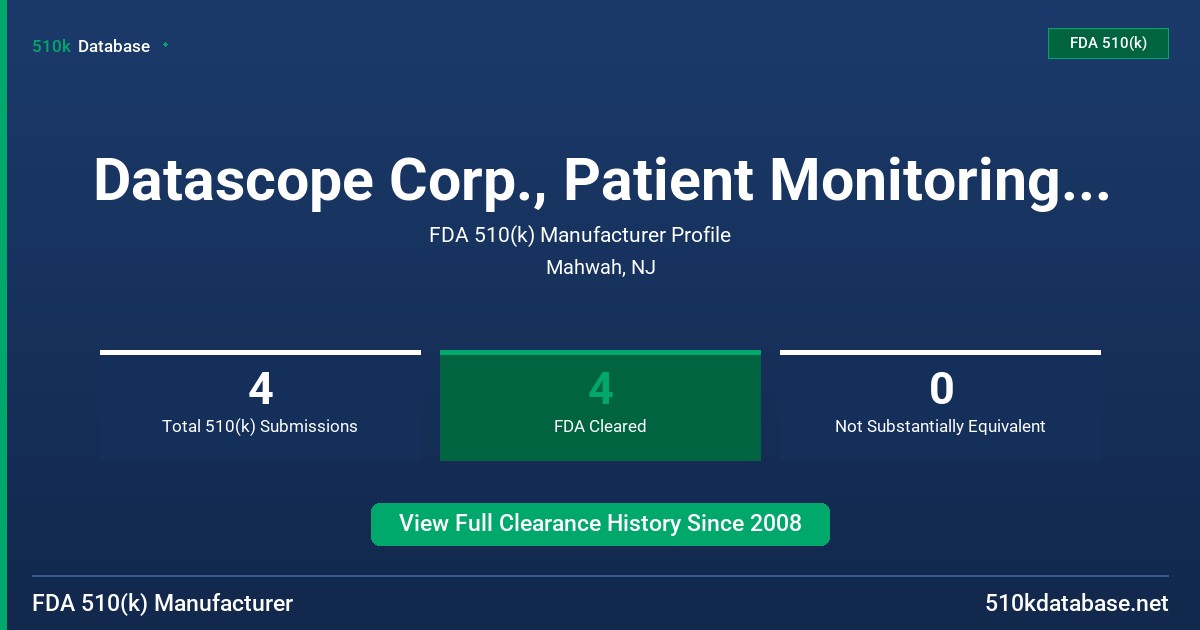 510k Database

FDA 510(k)

Datascope Corp., Patient Monitoring...

FDA 510(k) Manufacturer Profile

Mahwah, NJ

4
Total 510(k) Submissions

4
FDA Cleared

0
Not Substantially Equivalent

View Full Clearance History Since 2008

FDA 510(k) Manufacturer

510kdatabase.net